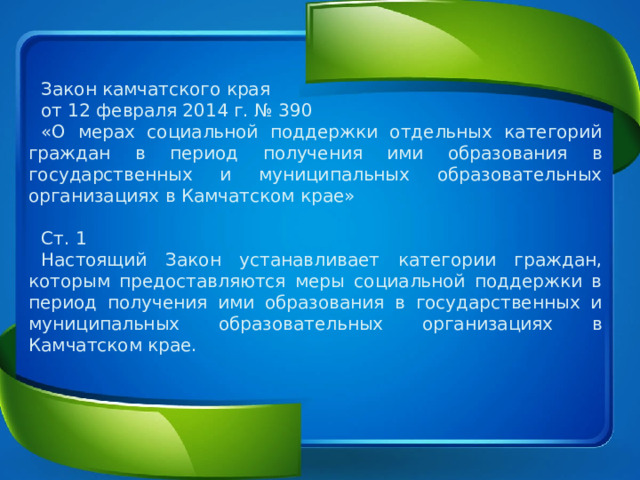 Закон камчатского края
от 12 февраля 2014 г. № 390
«О мерах социальной поддержки отдельных категорий граждан в период получения ими образования в государственных и муниципальных образовательных организациях в Камчатском крае»

Ст. 1
Настоящий Закон устанавливает категории граждан, которым предоставляются меры социальной поддержки в период получения ими образования в государственных и муниципальных образовательных организациях в Камчатском крае.